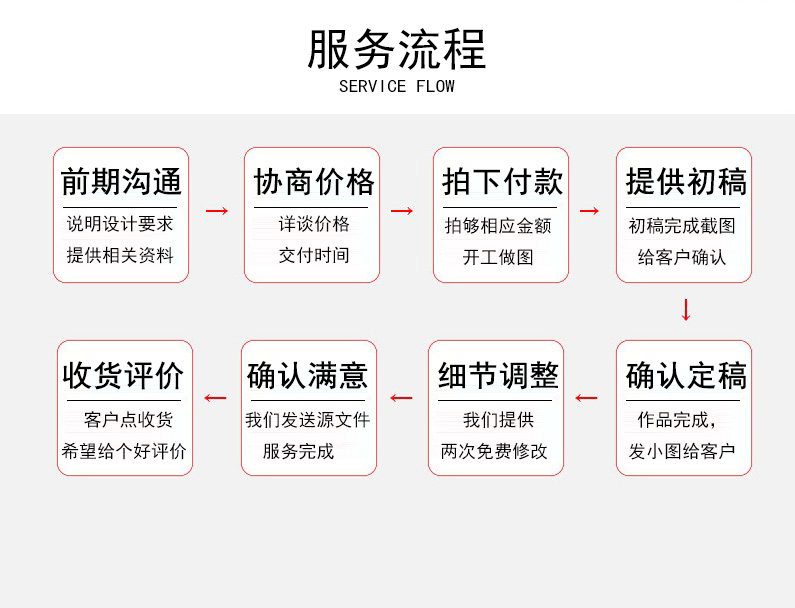 服务流程
SERVICE FLOW

前期沟通
说明设计要求
提供相关资料

协商价格
详谈价格
交付时间

拍下付款
拍够相应金额
开工做图

提供初稿
初稿完成截图
给客户确认

确认定稿
作品完成，
发小图给客户

细节调整
我们提供
两次免费修改

确认满意
我们发送源文件
服务完成

收货评价
客户点收货
希望给个好评价